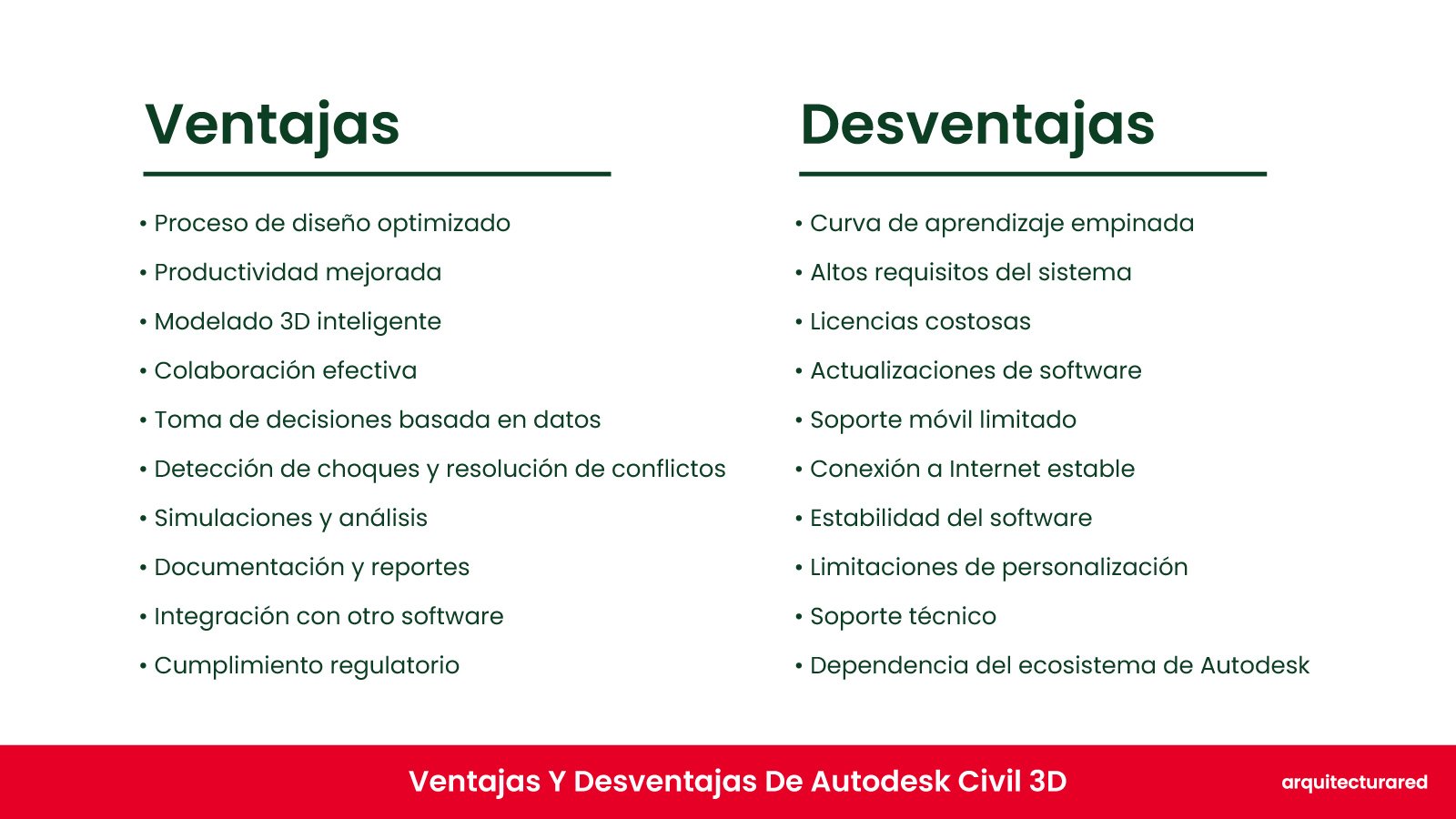 Ventajas

• Proceso de diseño optimizado
• Productividad mejorada
• Modelado 3D inteligente
• Colaboración efectiva
• Toma de decisiones basada en datos
• Detección de choques y resolución de conflictos
• Simulaciones y análisis
• Documentación y reportes
• Integración con otro software
• Cumplimiento regulatorio

Desventajas

• Curva de aprendizaje empinada
• Altos requisitos del sistema
• Licencias costosas
• Actualizaciones de software
• Soporte móvil limitado
• Conexión a Internet estable
• Estabilidad del software
• Limitaciones de personalización
• Soporte técnico
• Dependencia del ecosistema de Autodesk

Ventajas Y Desventajas De Autodesk Civil 3D

arquitecturared